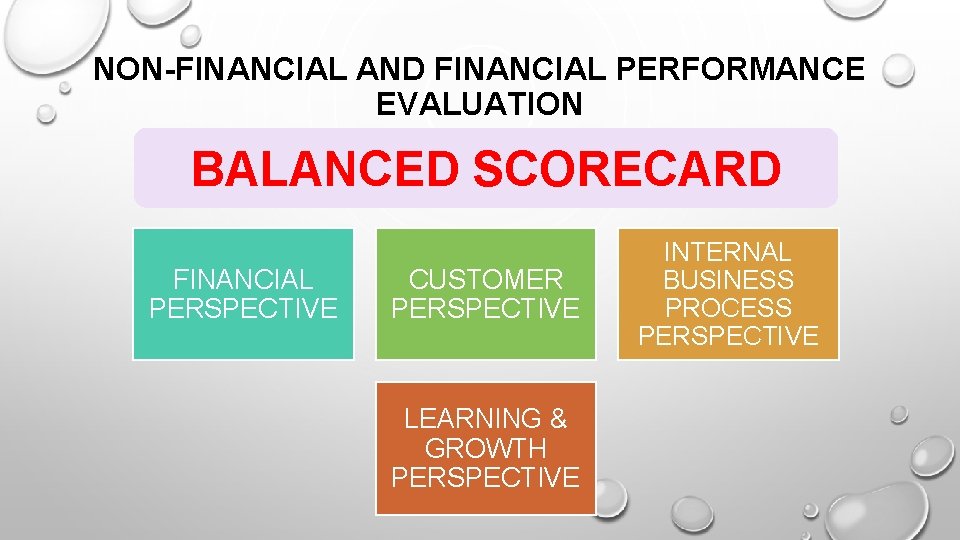 NON-FINANCIAL AND FINANCIAL PERFORMANCE EVALUATION

BALANCED SCORECARD

FINANCIAL PERSPECTIVE

CUSTOMER PERSPECTIVE

INTERNAL BUSINESS PROCESS PERSPECTIVE

LEARNING & GROWTH PERSPECTIVE